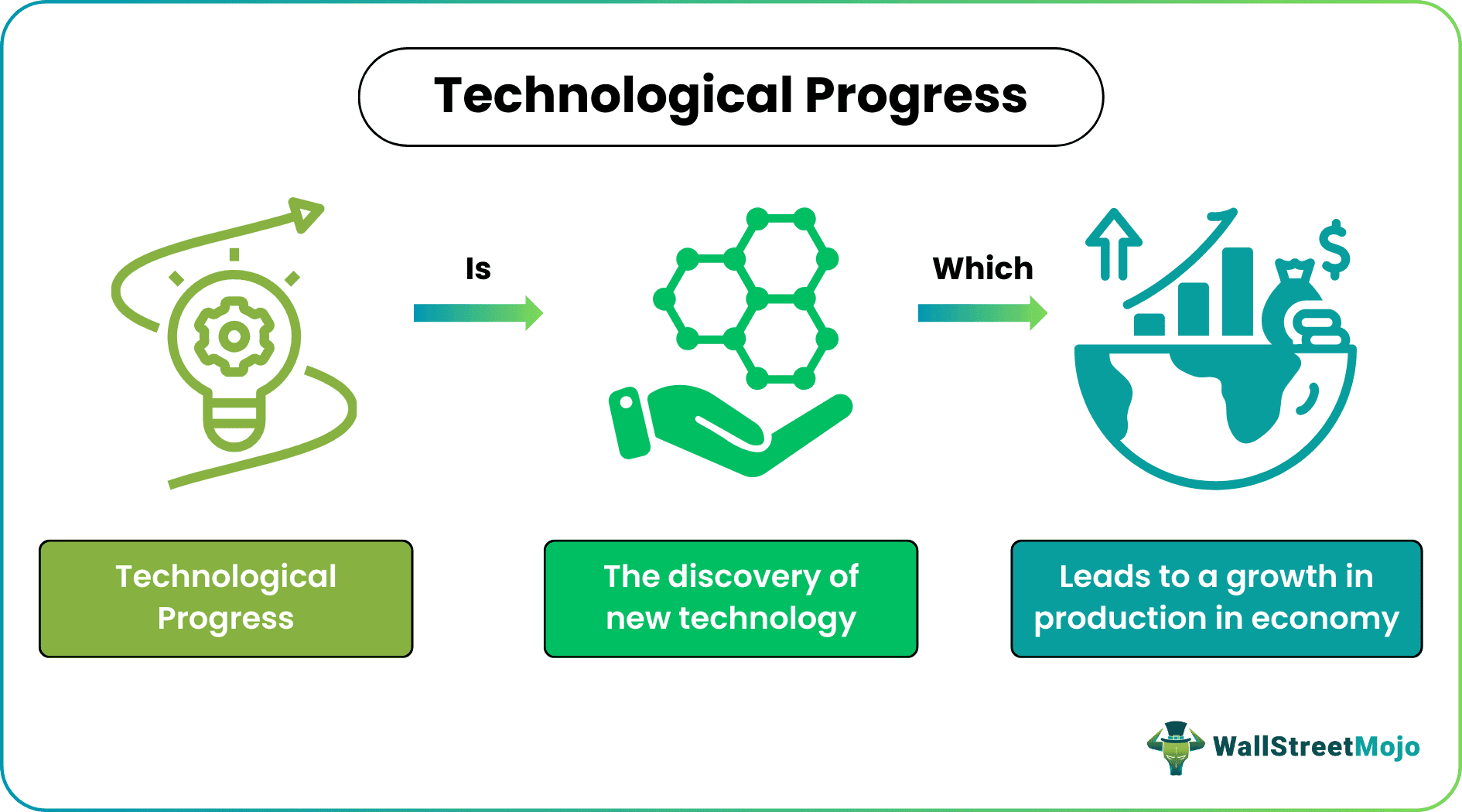 Technological Progress

Is

Which

$

Technological Progress

The discovery of new technology

Leads to a growth in production in economy

WallStreetMojo